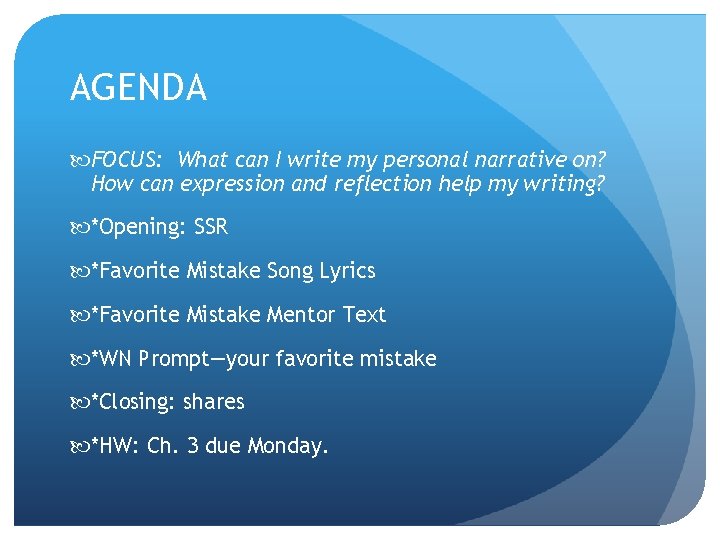 AGENDA

FOCUS: What can I write my personal narrative on? How can expression and reflection help my writing?

*Opening: SSR

*Favorite Mistake Song Lyrics

*Favorite Mistake Mentor Text

*WN Prompt—your favorite mistake

*Closing: shares

*HW: Ch. 3 due Monday.